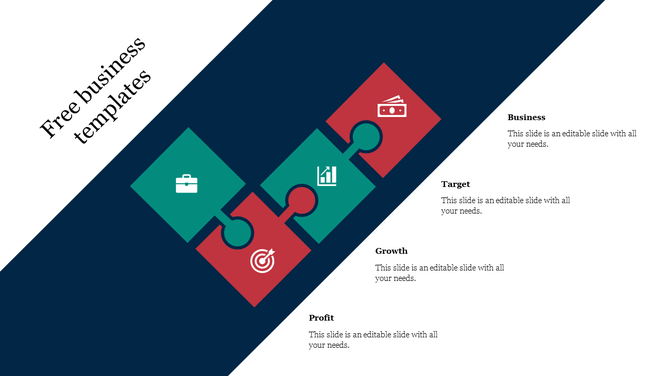 Free business templates

Business
This slide is an editable slide with all your needs.

Target
This slide is an editable slide with all your needs.

Growth
This slide is an editable slide with all your needs.

Profit
This slide is an editable slide with all your needs.